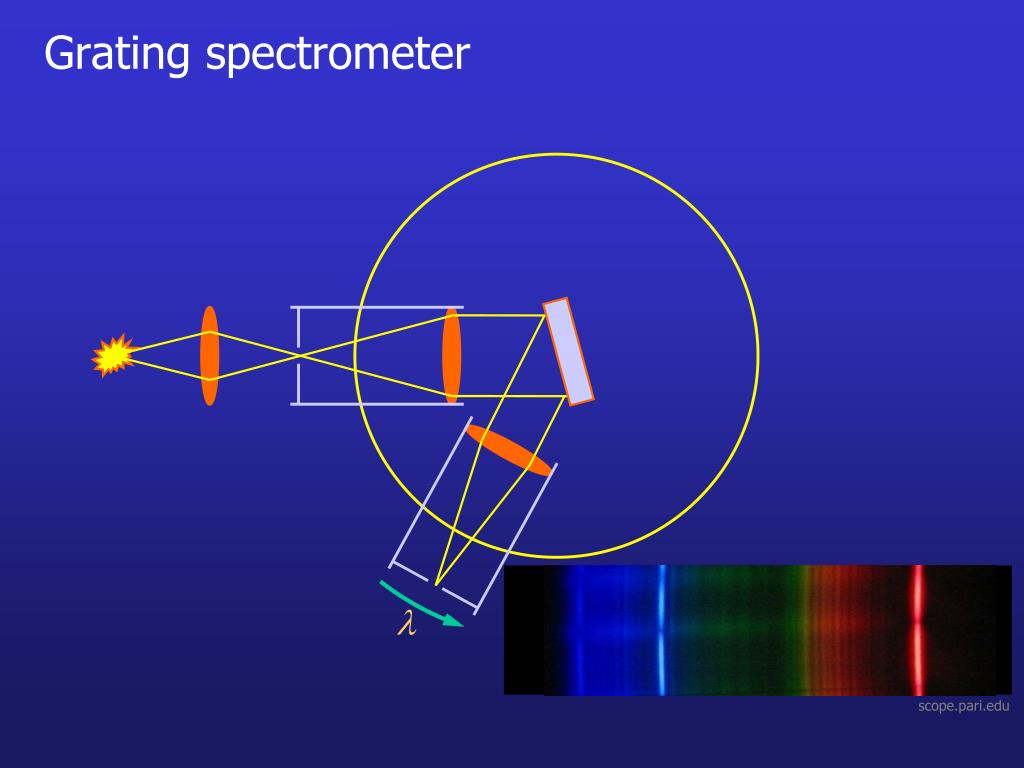 Grating spectrometer

$\lambda$

scope.pari.edu